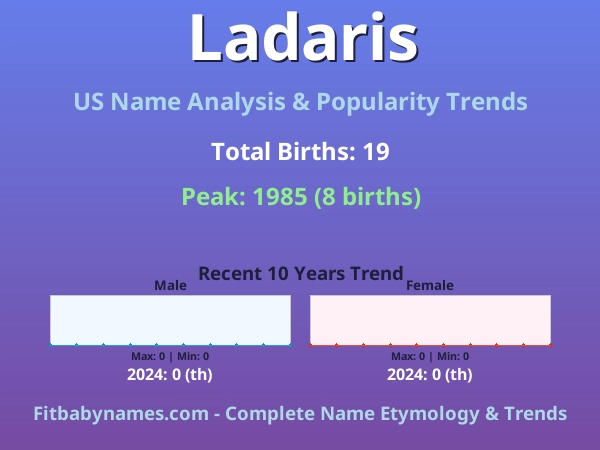 Ladaris

US Name Analysis & Popularity Trends

Total Births: 19

Peak: 1985 (8 births)

Recent 10 Years Trend

Male

Max: 0 | Min: 0

2024: 0 (th)

Female

Max: 0 | Min: 0

2024: 0 (th)

Fitbabynames.com - Complete Name Etymology & Trends